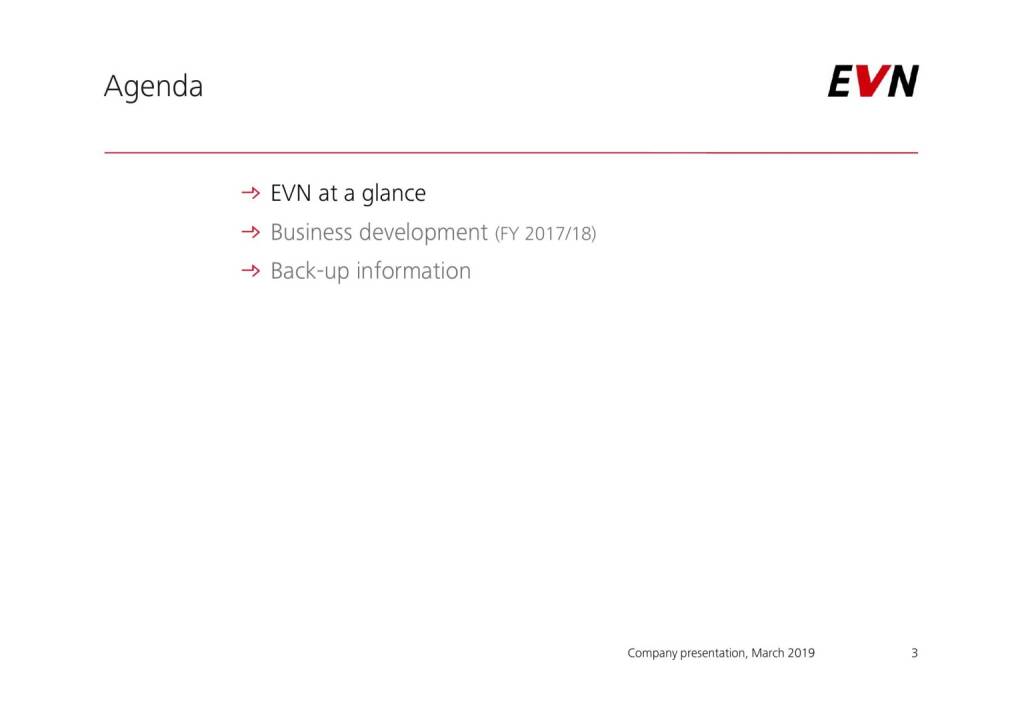 Agenda

EVN

→ EVN at a glance
→ Business development (FY 2017/18)
→ Back-up information

Company presentation, March 2019

3